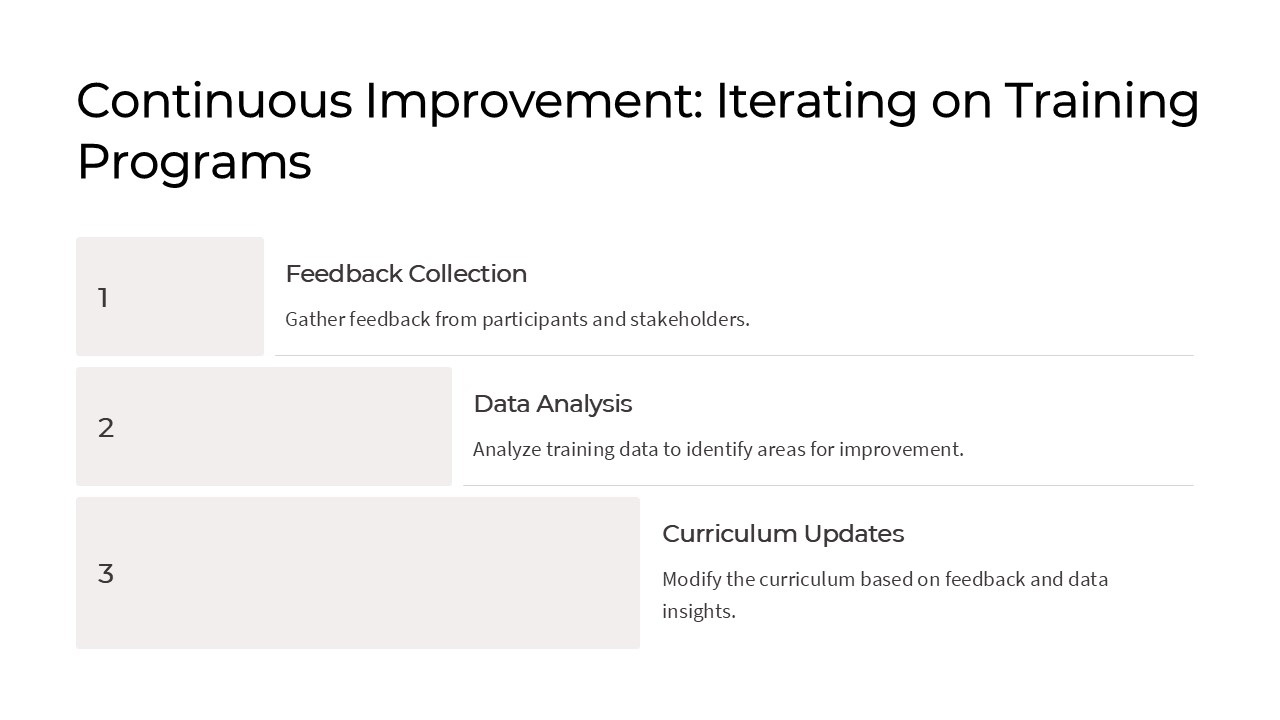 Continuous Improvement: Iterating on Training Programs

1

Feedback Collection

Gather feedback from participants and stakeholders.

2

Data Analysis

Analyze training data to identify areas for improvement.

3

Curriculum Updates

Modify the curriculum based on feedback and data insights.